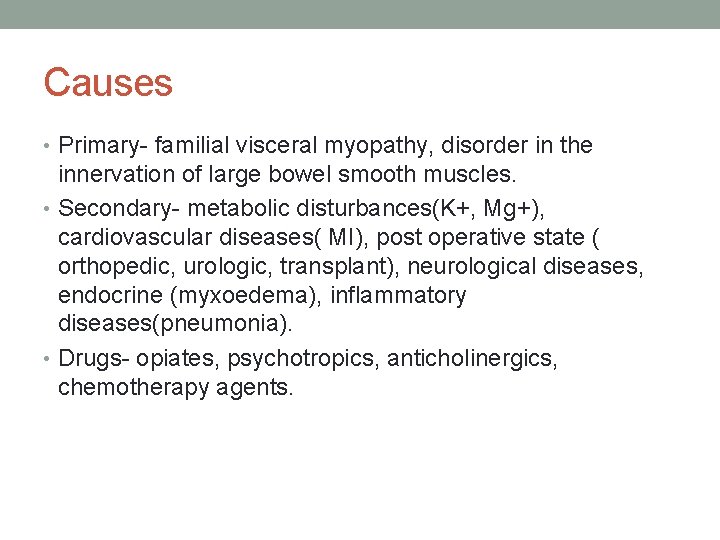 Causes

• Primary- familial visceral myopathy, disorder in the innervation of large bowel smooth muscles.

• Secondary- metabolic disturbances(K+, Mg+), cardiovascular diseases( MI), post operative state ( orthopedic, urologic, transplant), neurological diseases, endocrine (myxoedema), inflammatory diseases(pneumonia).

• Drugs- opiates, psychotropics, anticholinergics, chemotherapy agents.